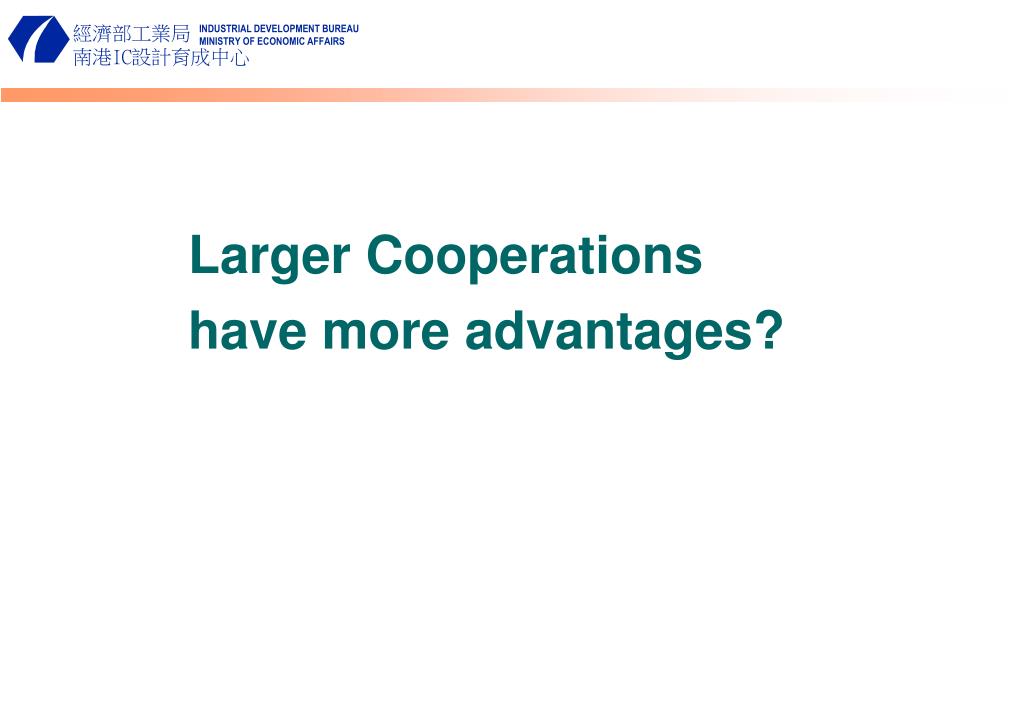 經濟部工業局 INDUSTRIAL DEVELOPMENT BUREAU
MINISTRY OF ECONOMIC AFFAIRS
南港IC設計育成中心

Larger Cooperations
have more advantages?